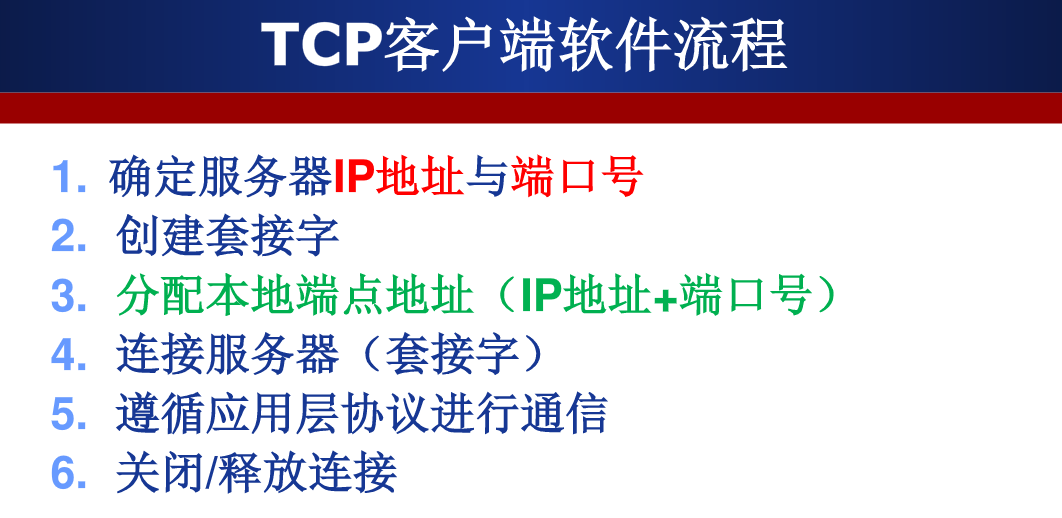 TCP客户端软件流程

1. 确定服务器IP地址与端口号
2. 创建套接字
3. 分配本地端点地址（IP地址+端口号）
4. 连接服务器（套接字）
5. 遵循应用层协议进行通信
6. 关闭/释放连接